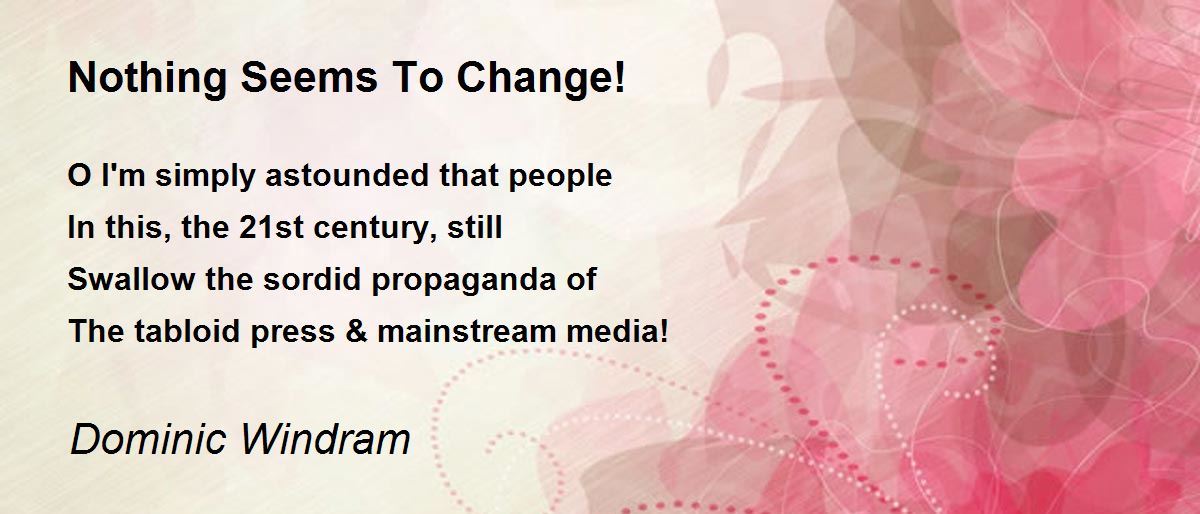 Nothing Seems To Change!

O I'm simply astounded that people
In this, the 21st century, still
Swallow the sordid propaganda of
The tabloid press & mainstream media!

Dominic Windram